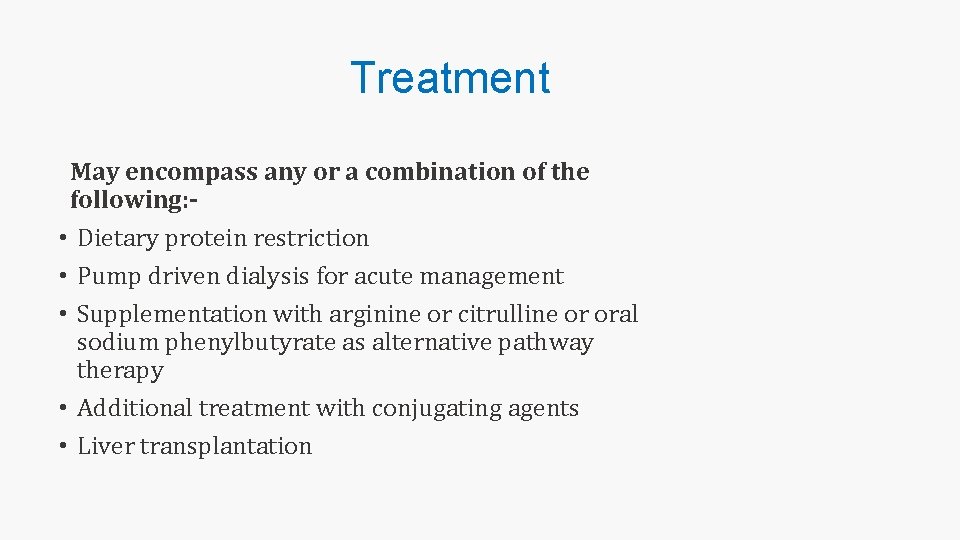 Treatment

May encompass any or a combination of the following:-

• Dietary protein restriction
• Pump driven dialysis for acute management
• Supplementation with arginine or citrulline or oral sodium phenylbutyrate as alternative pathway therapy
• Additional treatment with conjugating agents
• Liver transplantation